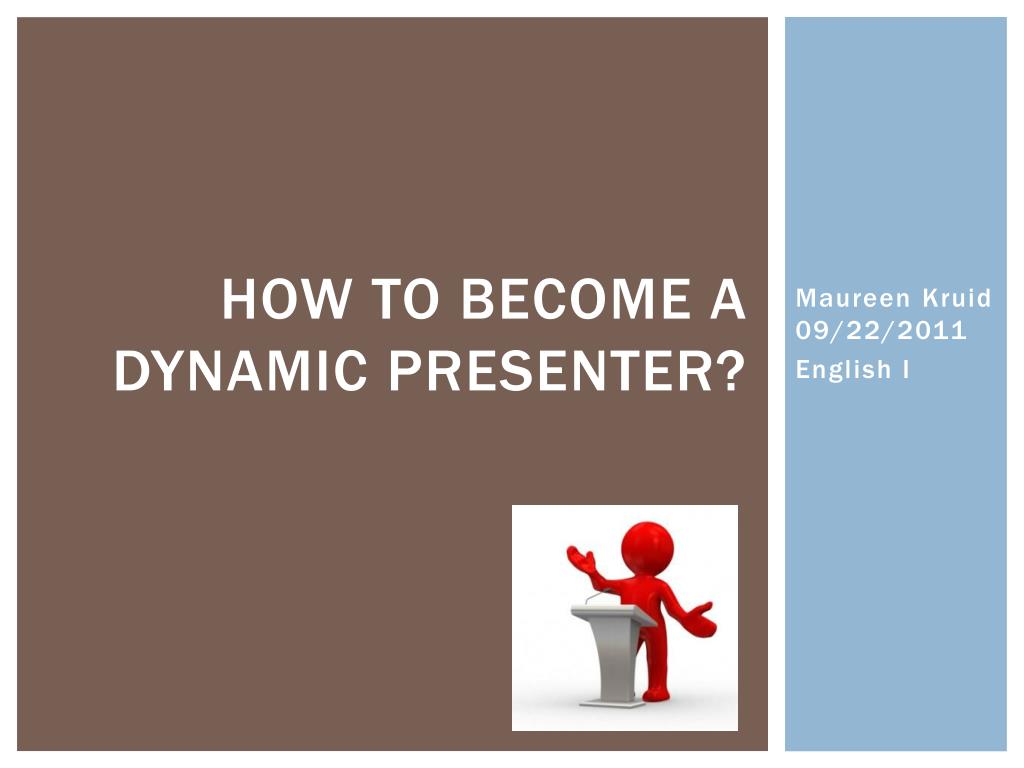 HOW TO BECOME A DYNAMIC PRESENTER?

Maureen Kruid
09/22/2011
English I